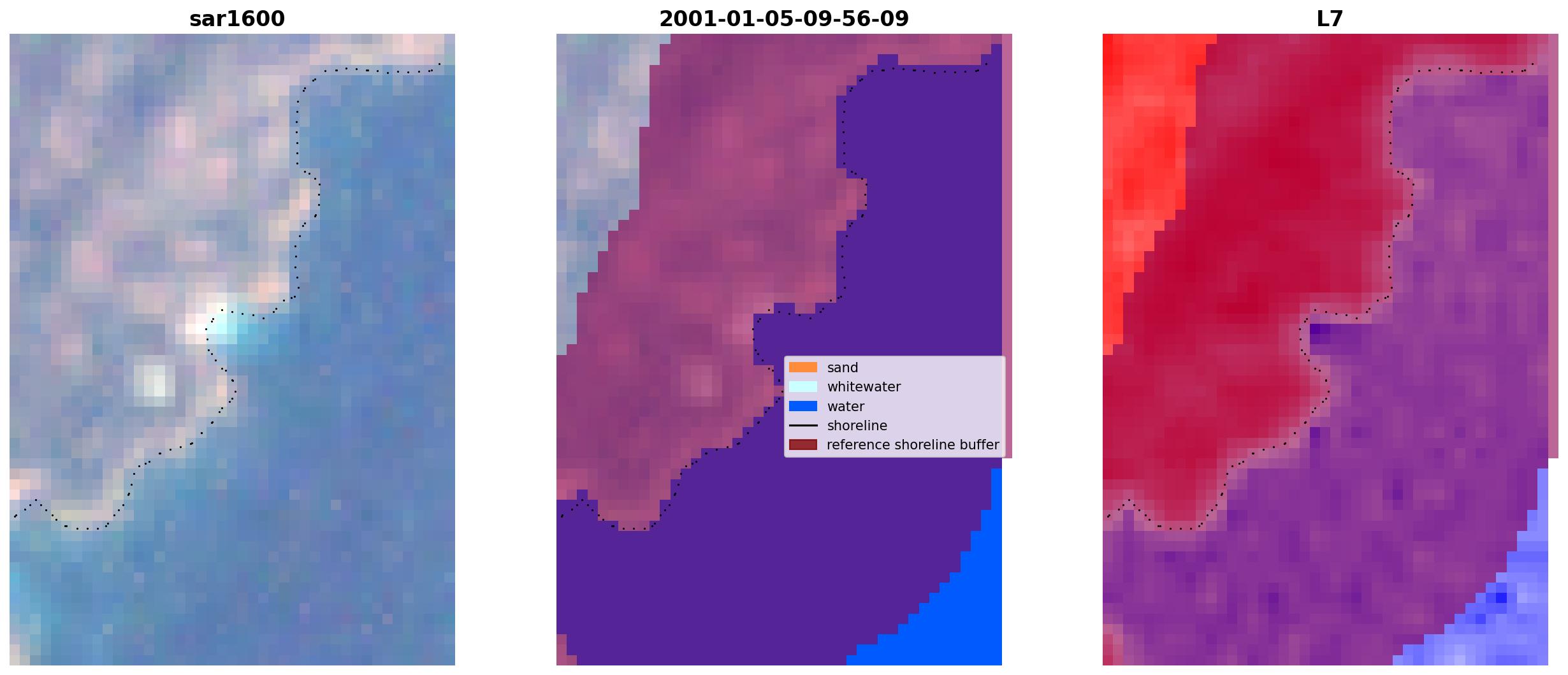 sar1600

2001-01-05-09-56-09

sand
whitewater
water
shoreline
reference shoreline buffer

L7